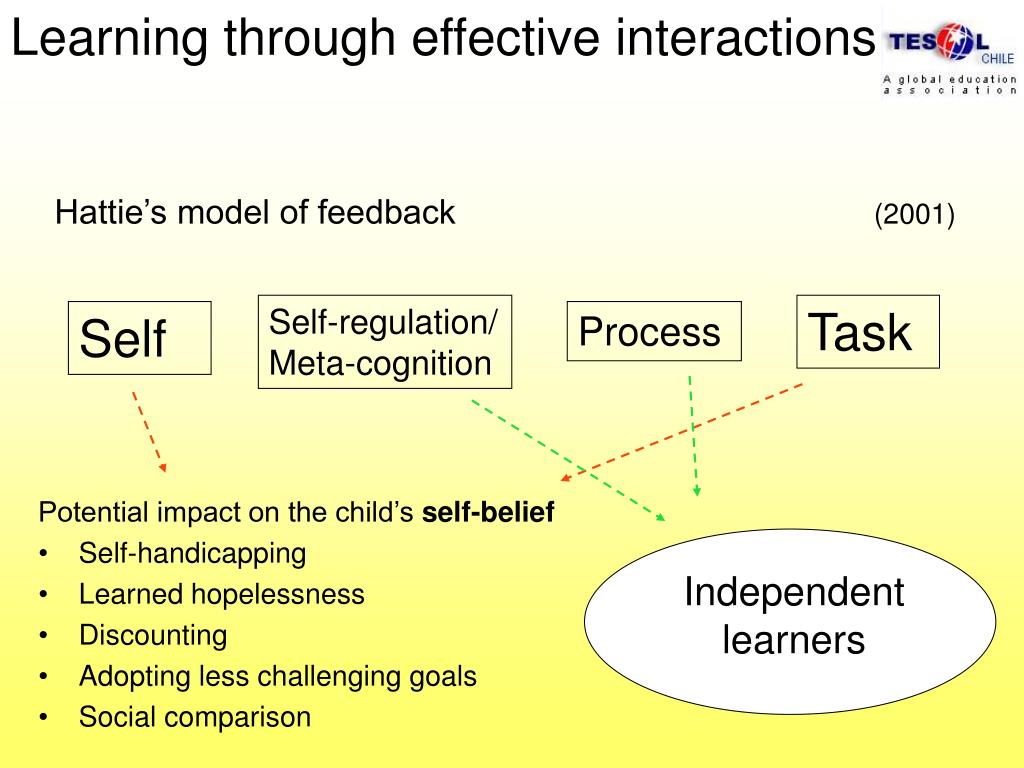 Learning through effective interactions

TESOL CHILE
A global education association

Hattie's model of feedback (2001)

Self

Self-regulation/ Meta-cognition

Process

Task

Potential impact on the child's **self-belief**
• Self-handicapping
• Learned hopelessness
• Discounting
• Adopting less challenging goals
• Social comparison

Independent learners